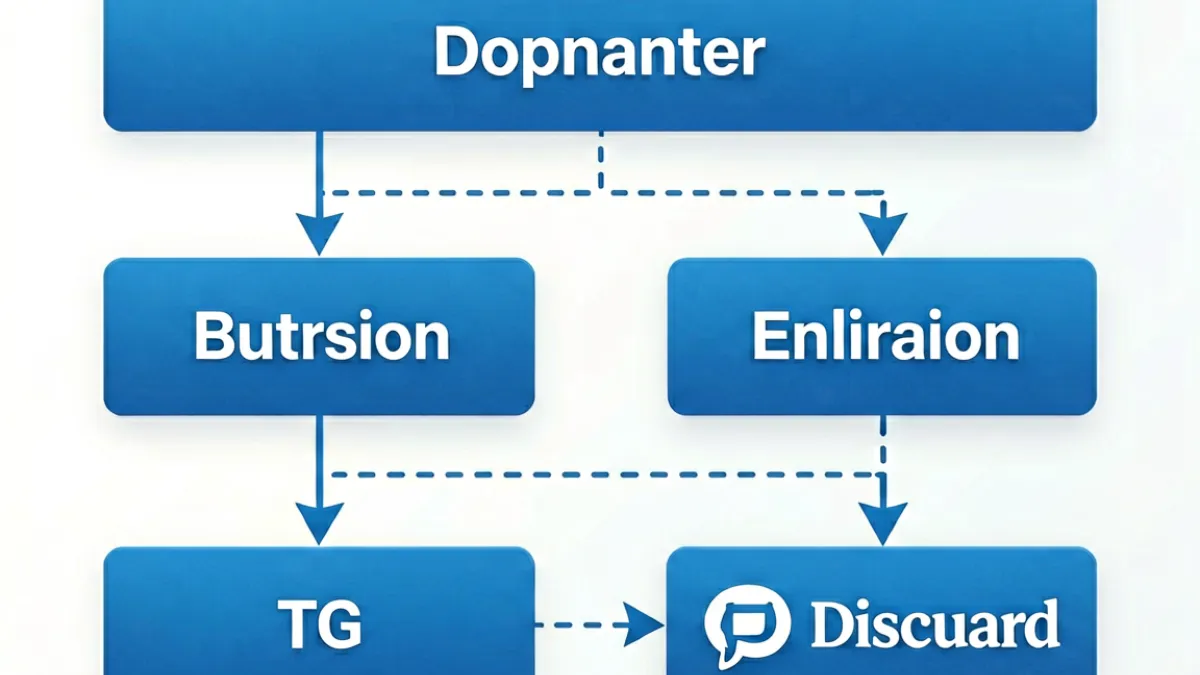 Dopnanter

Butrsion

Enliraion

TG

Discuard